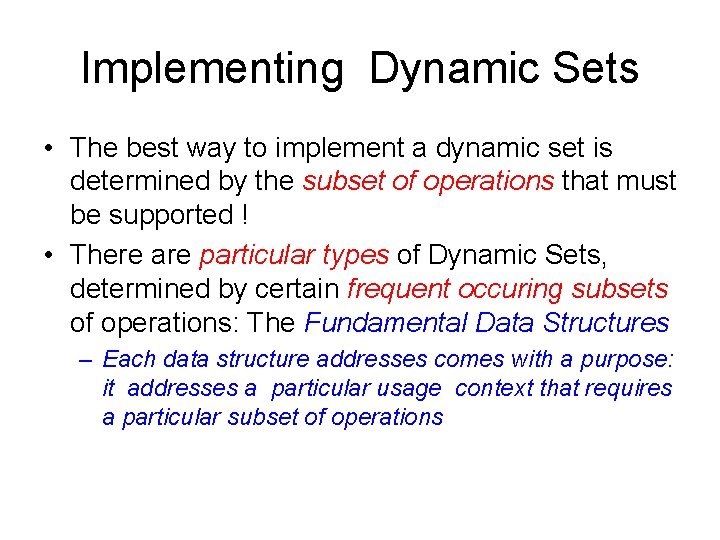 Implementing Dynamic Sets

• The best way to implement a dynamic set is determined by the subset of operations that must be supported !

• There are particular types of Dynamic Sets, determined by certain frequent occuring subsets of operations: The Fundamental Data Structures

– Each data structure addresses comes with a purpose: it addresses a particular usage context that requires a particular subset of operations